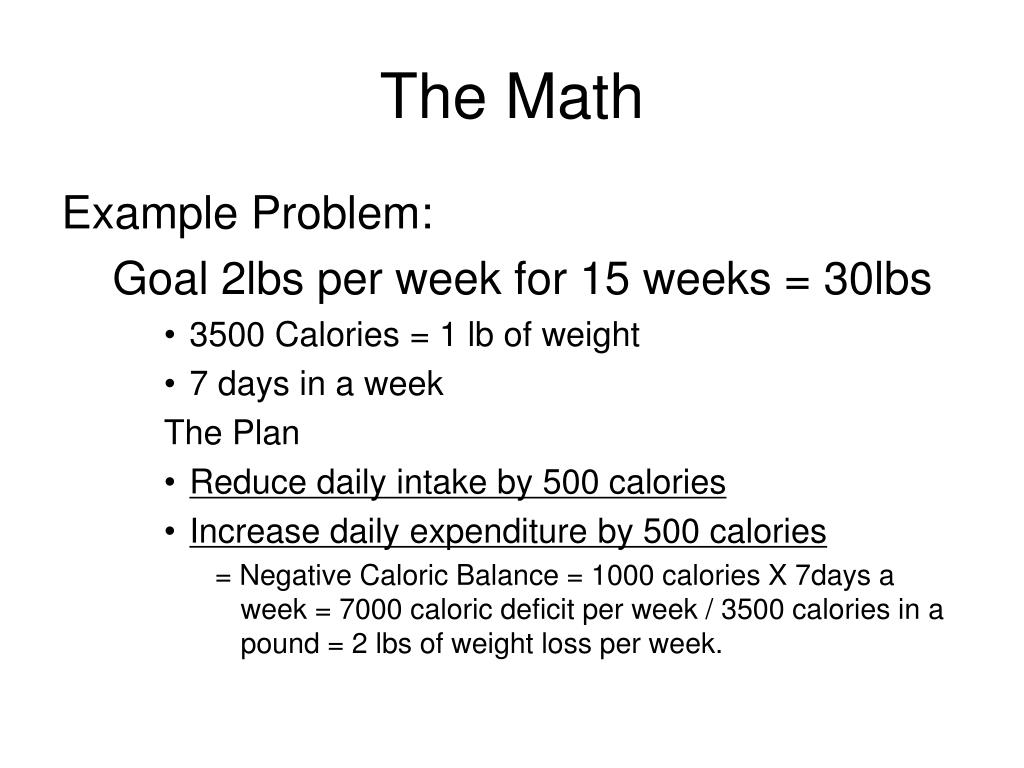 The Math

Example Problem:

Goal 2lbs per week for 15 weeks = 30lbs

• 3500 Calories = 1 lb of weight
• 7 days in a week

The Plan

• Reduce daily intake by 500 calories
• Increase daily expenditure by 500 calories

= Negative Caloric Balance = 1000 calories X 7days a week = 7000 caloric deficit per week / 3500 calories in a pound = 2 lbs of weight loss per week.